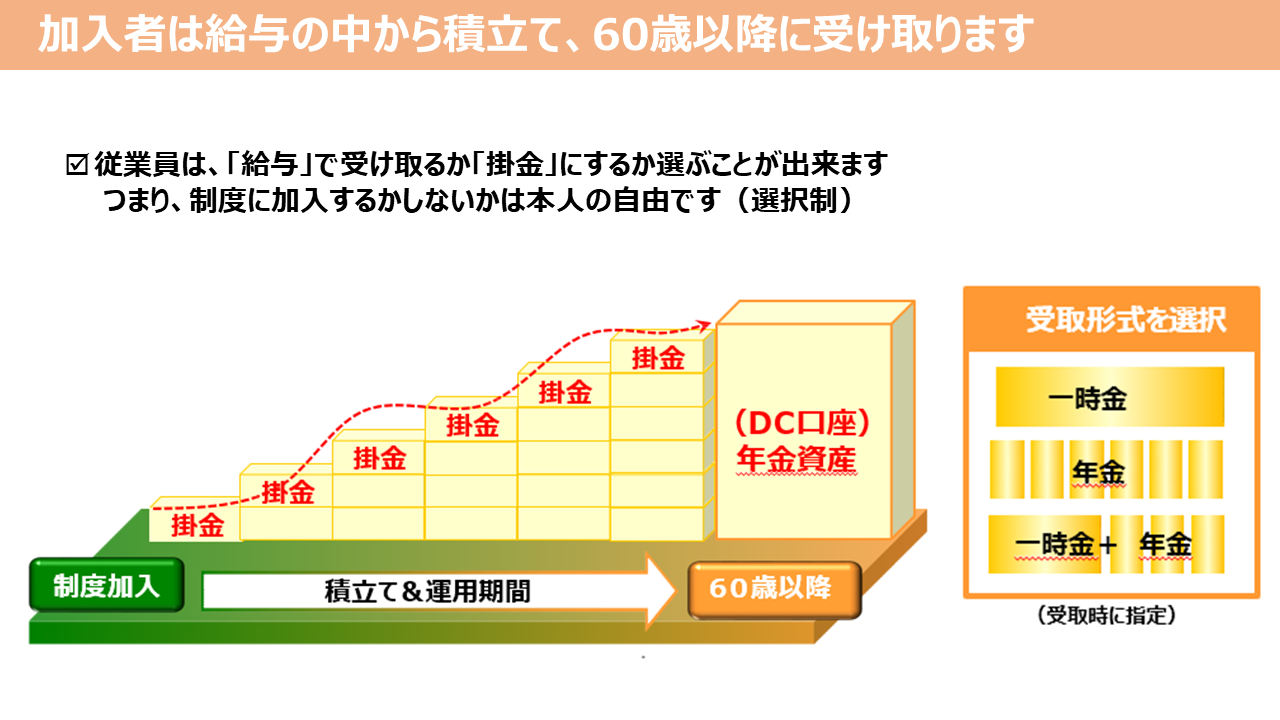 加入者は給与の中から積立て、60歳以降に受け取ります

☑ 従業員は、「給与」で受け取るか「掛金」にするか選ぶことが出来ます
つまり、制度に加入するかしないかは本人の自由です（選択制）

掛金
掛金
掛金
掛金
掛金
掛金

（DC口座）
年金資産

制度加入
積立て＆運用期間
60歳以降

受取形式を選択
一時金
年金
一時金＋ 年金
（受取時に指定）